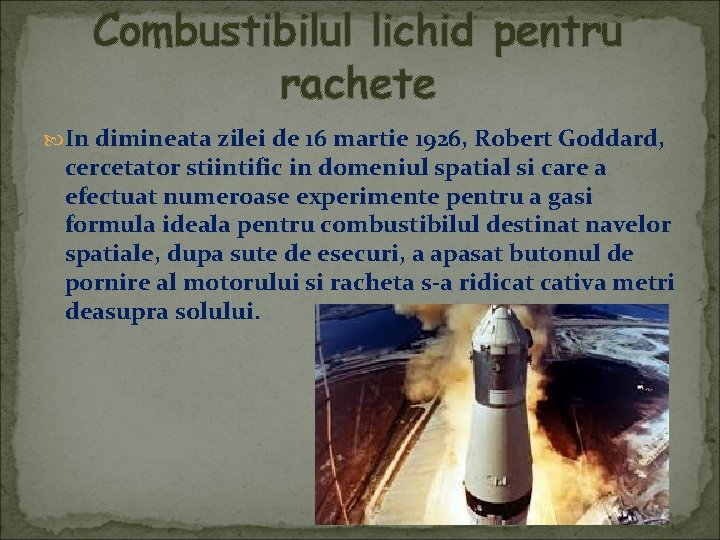 Combustibilul lichid pentru rachete

In dimineata zilei de 16 martie 1926, Robert Goddard, cercetator stiintific in domeniul spatial si care a efectuat numeroase experimente pentru a gasi formula ideala pentru combustibilul destinat navelor spatiale, dupa sute de esecuri, a apasat butonul de pornire al motorului si racheta s-a ridicat cativa metri deasupra solului.